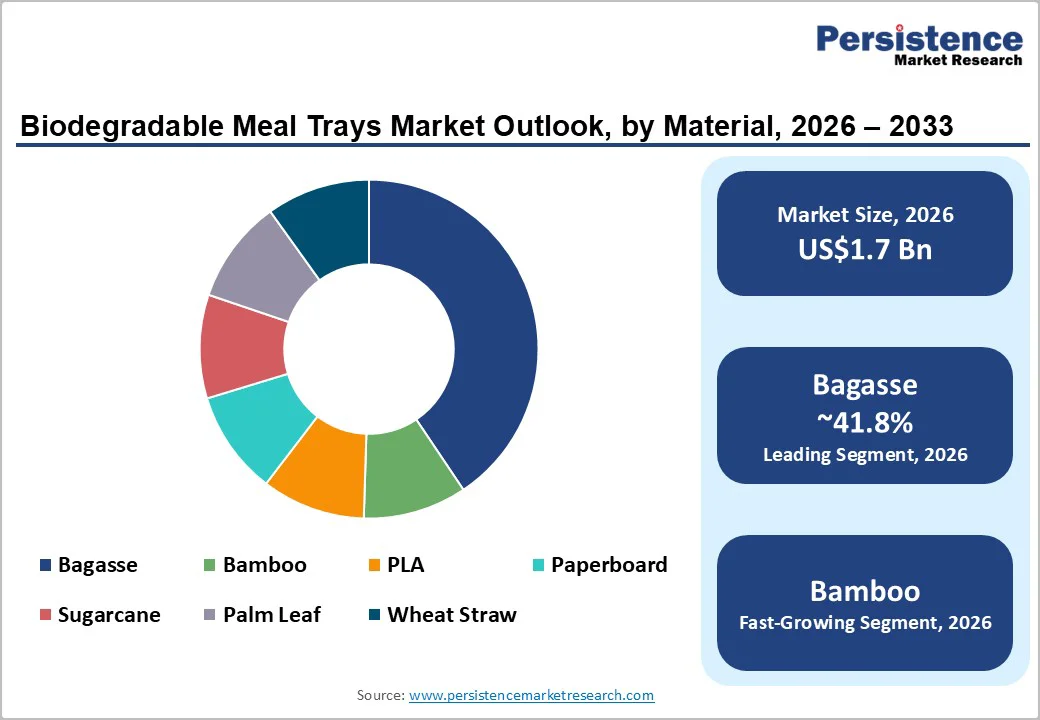 Persistence
Market Research

Biodegradable Meal Trays Market Outlook, by Material, 2026 – 2033

Bagasse
Bamboo
PLA
Paperboard
Sugarcane
Palm Leaf
Wheat Straw

Market Size, 2026
US$1.7 Bn

Bagasse
~41.8%
Leading Segment, 2026

Bamboo
Fast-Growing Segment, 2026

Source: www.persistencemarketresearch.com